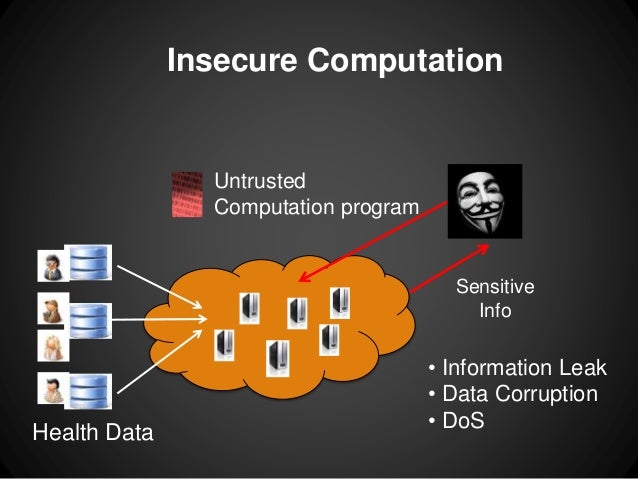 Insecure Computation

Untrusted
Computation program

Sensitive
Info

Health Data

• Information Leak
• Data Corruption
• DoS